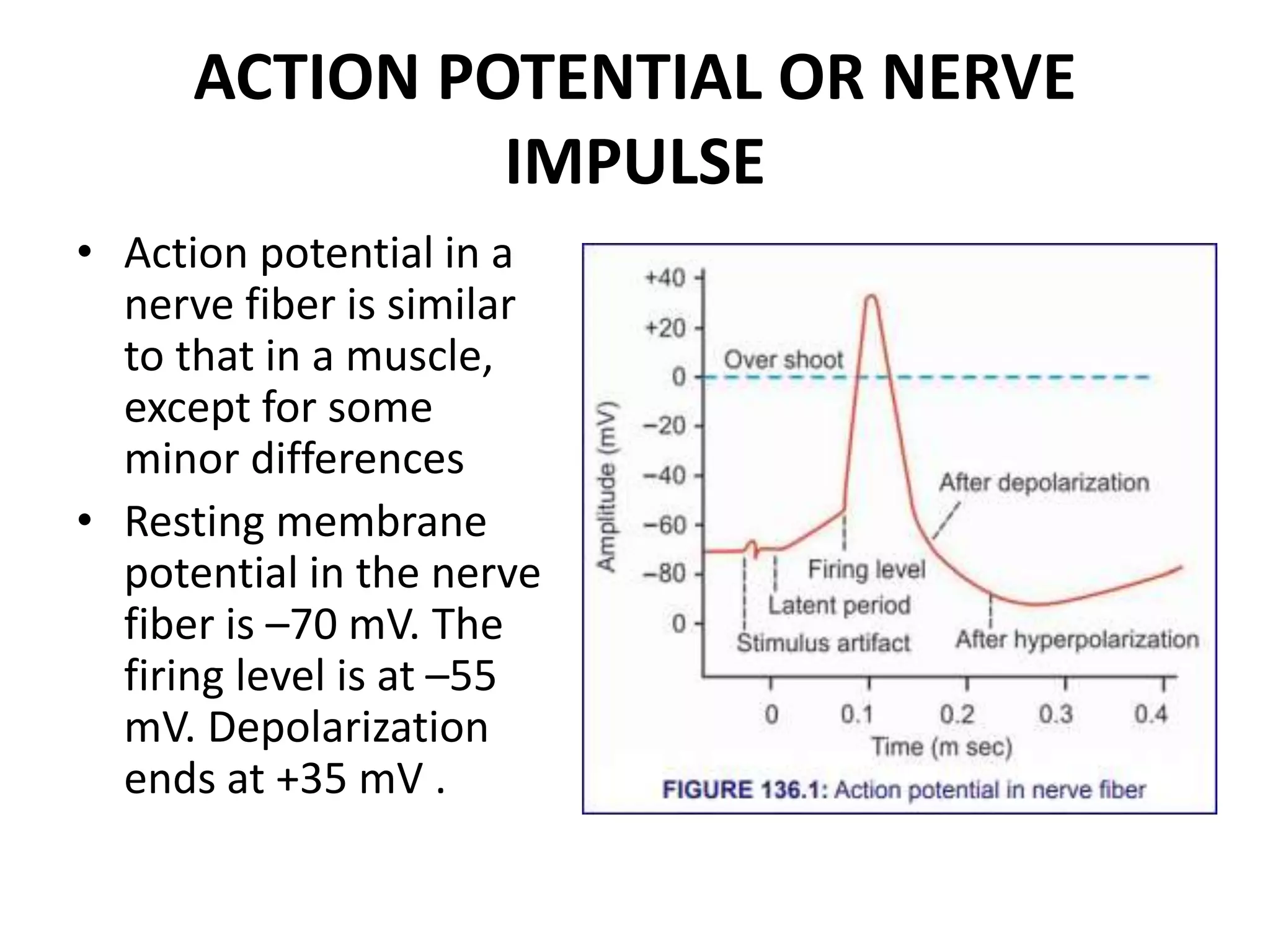 ACTION POTENTIAL OR NERVE IMPULSE

• Action potential in a nerve fiber is similar to that in a muscle, except for some minor differences

• Resting membrane potential in the nerve fiber is –70 mV. The firing level is at –55 mV. Depolarization ends at +35 mV .

+40
+20
0
–20
–40
–60
–80
0
Amplitude (mV)
Over shoot
After depolarization
Firing level
Latent period
Stimulus artifact
After hyperpolarization
0
0.1
0.2
0.3
0.4
Time (m sec)
FIGURE 136.1: Action potential in nerve fiber